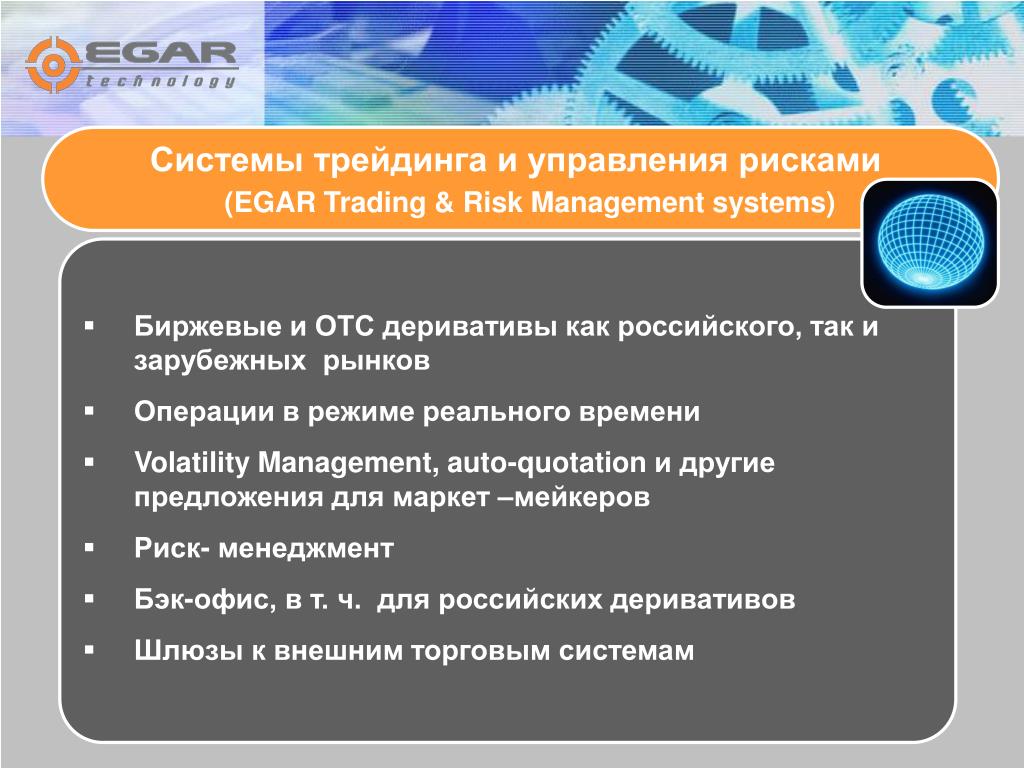 EGAR
technology

Системы трейдинга и управления рисками
(EGAR Trading & Risk Management systems)

▪ Биржевые и OTC деривативы как российского, так и зарубежных рынков
▪ Операции в режиме реального времени
▪ Volatility Management, auto-quotation и другие предложения для маркет –мейкеров
▪ Риск- менеджмент
▪ Бэк-офис, в т. ч. для российских деривативов
▪ Шлюзы к внешним торговым системам